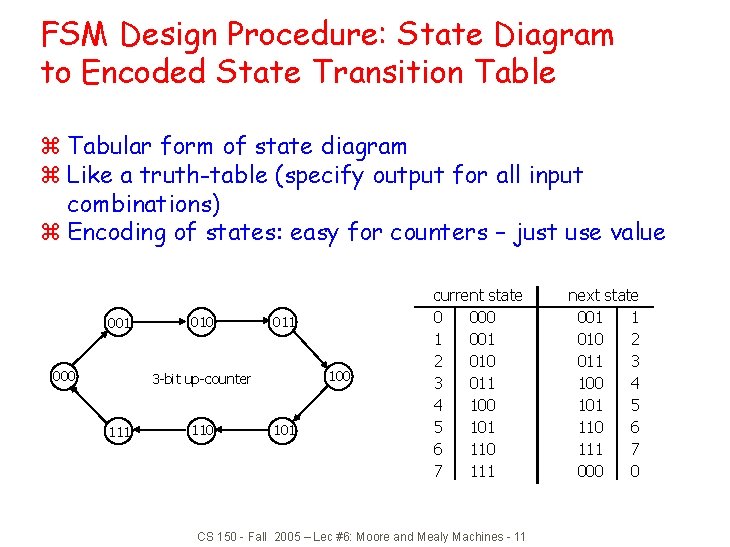 FSM Design Procedure: State Diagram to Encoded State Transition Table

⌘ Tabular form of state diagram
⌘ Like a truth-table (specify output for all input combinations)
⌘ Encoding of states: easy for counters – just use value

001
010
011
000
3-bit up-counter
100
111
110
101

| current state | | next state | |
|---|---|---|---|
| 0 | 000 | 001 | 1 |
| 1 | 001 | 010 | 2 |
| 2 | 010 | 011 | 3 |
| 3 | 011 | 100 | 4 |
| 4 | 100 | 101 | 5 |
| 5 | 101 | 110 | 6 |
| 6 | 110 | 111 | 7 |
| 7 | 111 | 000 | 0 |

CS 150 - Fall 2005 – Lec #6: Moore and Mealy Machines - 11